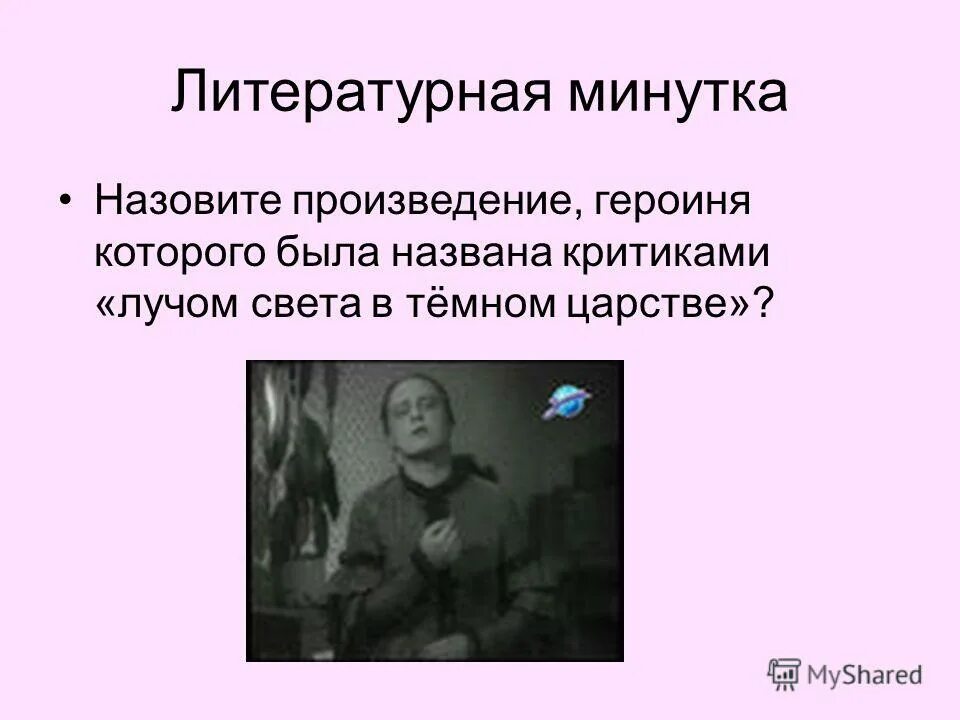 Литературная минутка

• Назовите произведение, героиня которого была названа критиками «лучом света в тёмном царстве»?

MyShared